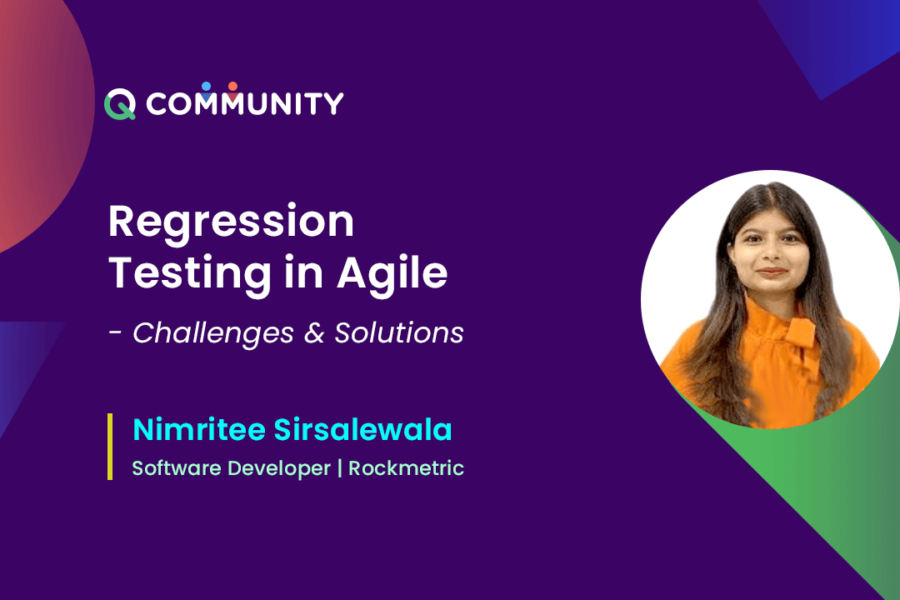 Q COMMUNITY

Regression Testing in Agile

- Challenges & Solutions

Nimritee Sirsalewala

Software Developer | Rockmetric